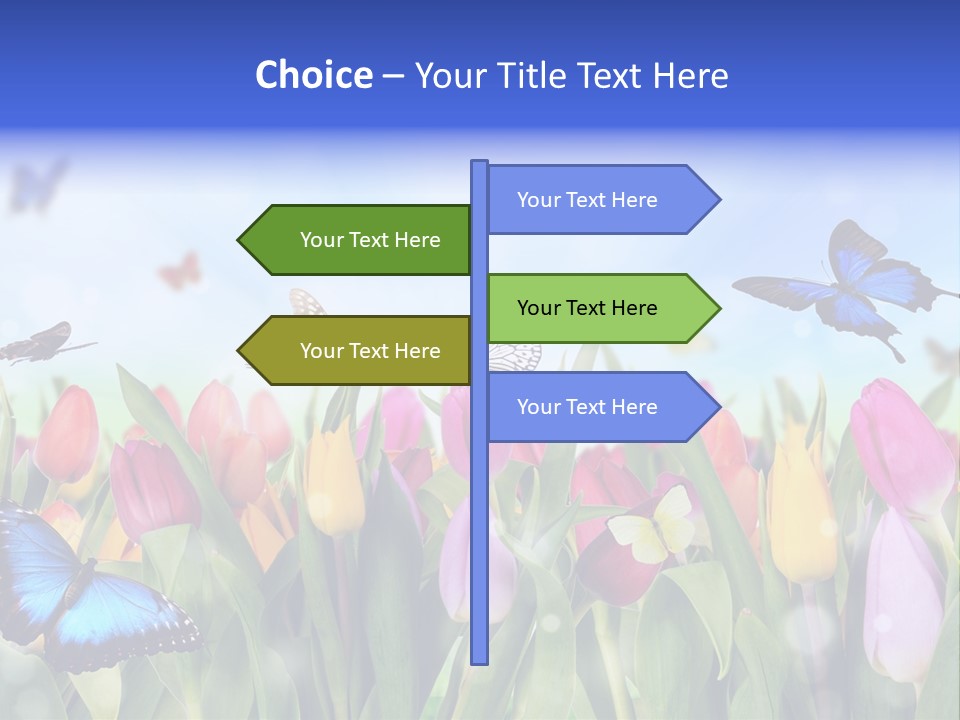 Choice – Your Title Text Here

Your Text Here

Your Text Here

Your Text Here

Your Text Here

Your Text Here